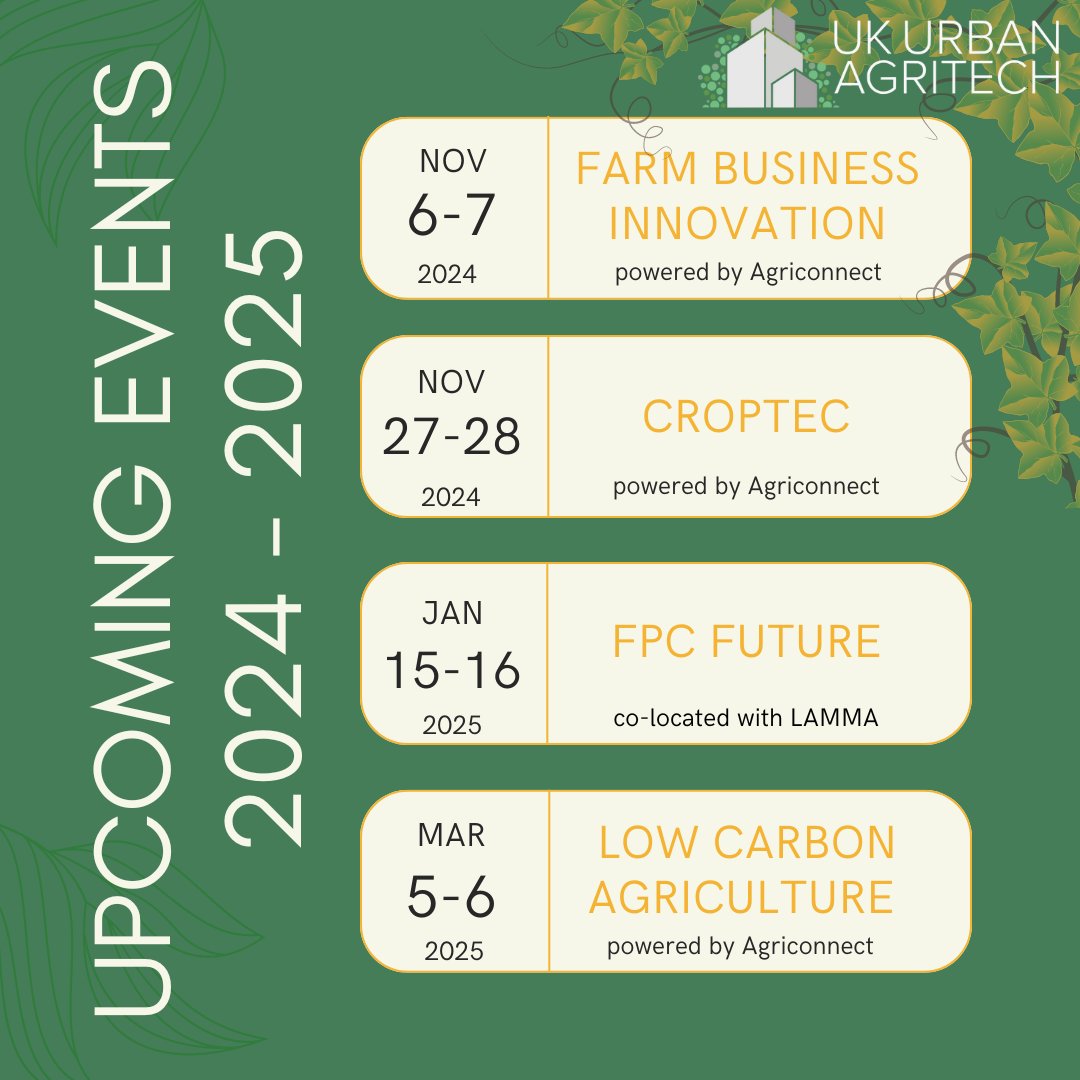 UPCOMING EVENTS 2024 - 2025

UK URBAN AGRITECH

NOV
6-7
2024

FARM BUSINESS INNOVATION
powered by Agriconnect

NOV
27-28
2024

CROPTEC
powered by Agriconnect

JAN
15-16
2025

FPC FUTURE
co-located with LAMMA

MAR
5-6
2025

LOW CARBON AGRICULTURE
powered by Agriconnect